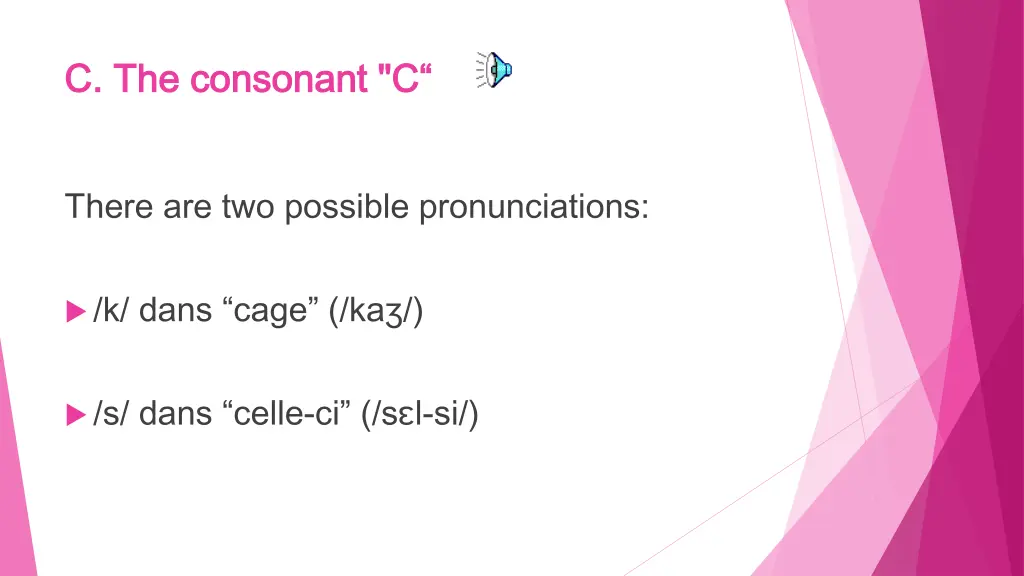 C. The consonant "C“

There are two possible pronunciations:

/k/ dans “cage” (/kaʒ/)

/s/ dans “celle-ci” (/sɛl-si/)